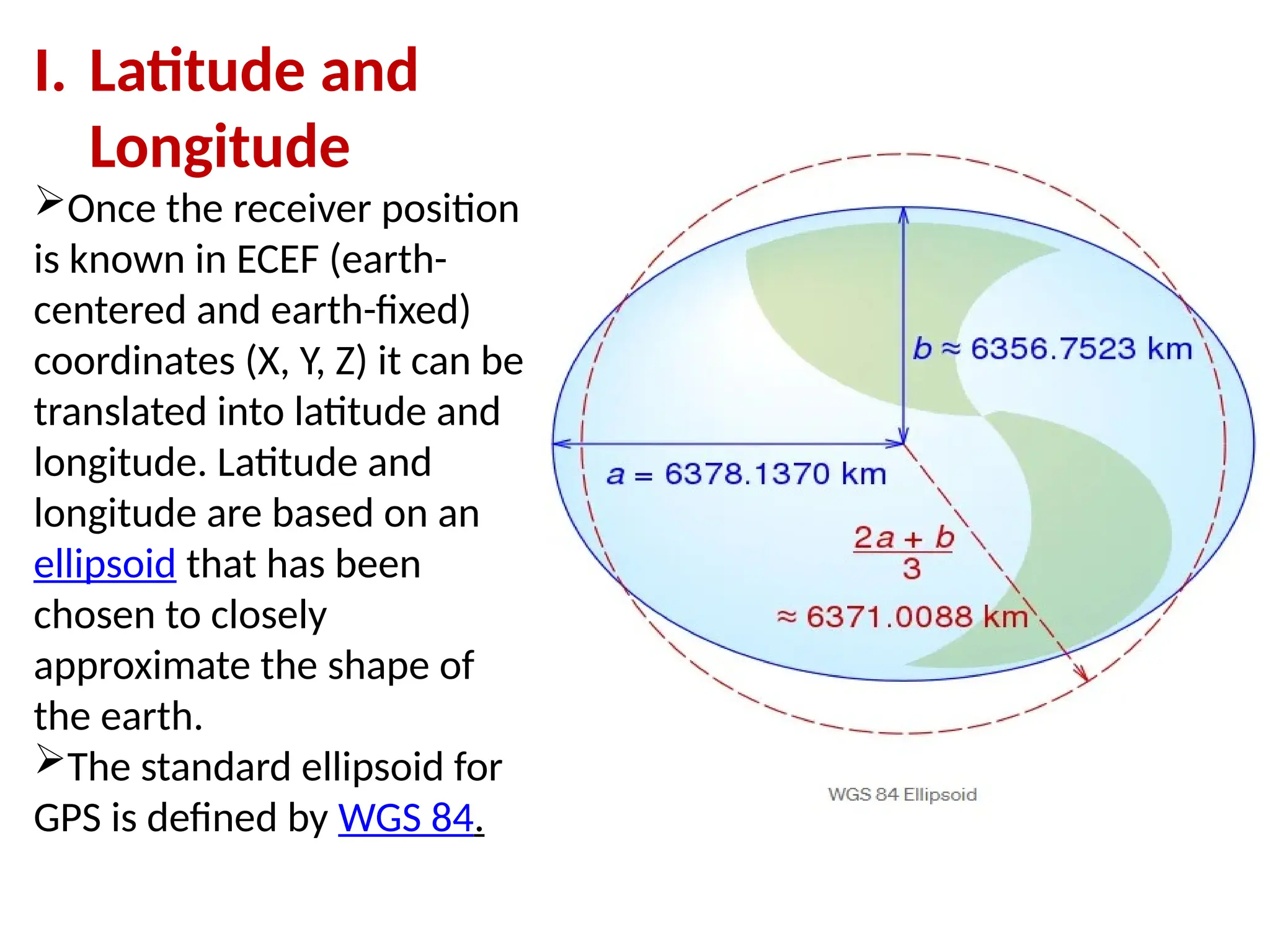 I. Latitude and Longitude

➢Once the receiver position is known in ECEF (earth-centered and earth-fixed) coordinates (X, Y, Z) it can be translated into latitude and longitude. Latitude and longitude are based on an ellipsoid that has been chosen to closely approximate the shape of the earth.

➢The standard ellipsoid for GPS is defined by WGS 84.

$b \approx 6356.7523$ km

$a = 6378.1370$ km

$\frac{2a + b}{3}$

$\approx 6371.0088$ km

WGS 84 Ellipsoid